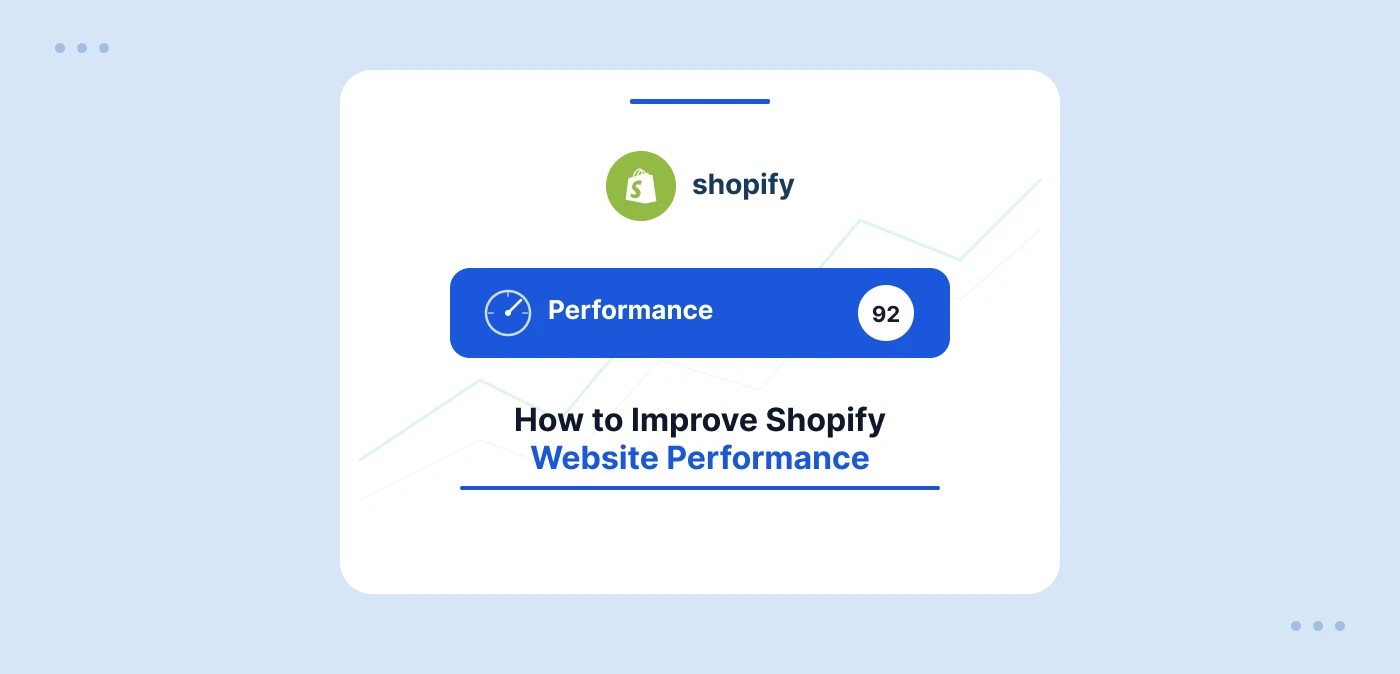 shopify

Performance 92

How to Improve Shopify
Website Performance